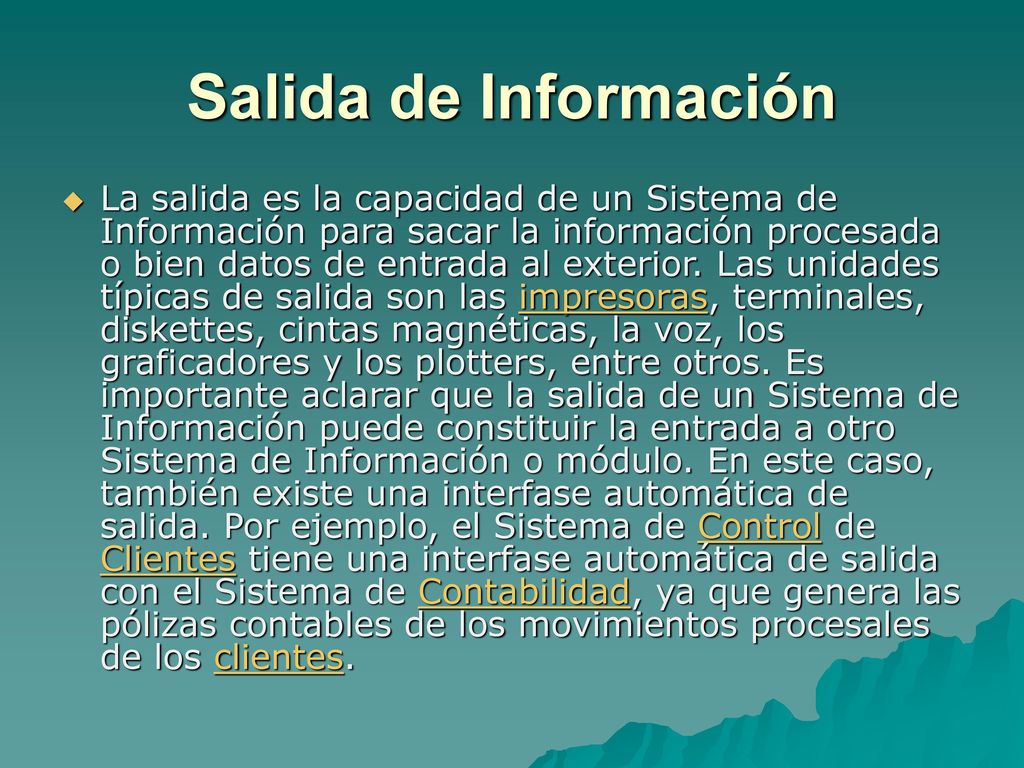 Salida de Información

La salida es la capacidad de un Sistema de Información para sacar la información procesada o bien datos de entrada al exterior. Las unidades típicas de salida son las impresoras, terminales, diskettes, cintas magnéticas, la voz, los graficadores y los plotters, entre otros. Es importante aclarar que la salida de un Sistema de Información puede constituir la entrada a otro Sistema de Información o módulo. En este caso, también existe una interfase automática de salida. Por ejemplo, el Sistema de Control de Clientes tiene una interfase automática de salida con el Sistema de Contabilidad, ya que genera las pólizas contables de los movimientos procesales de los clientes.